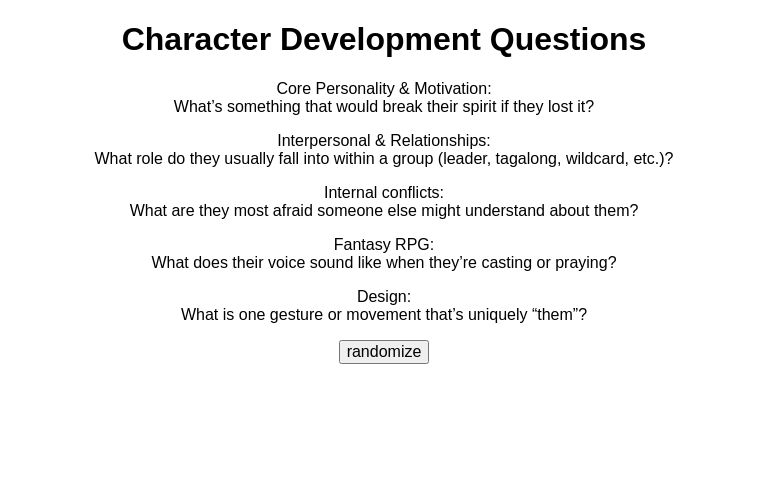 Character Development Questions

Core Personality & Motivation:
What’s something that would break their spirit if they lost it?

Interpersonal & Relationships:
What role do they usually fall into within a group (leader, tagalong, wildcard, etc.)?

Internal conflicts:
What are they most afraid someone else might understand about them?

Fantasy RPG:
What does their voice sound like when they’re casting or praying?

Design:
What is one gesture or movement that’s uniquely “them”?

randomize